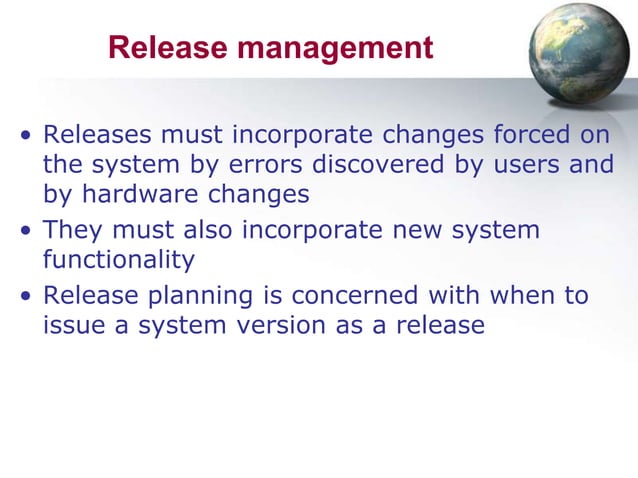 Release management

• Releases must incorporate changes forced on the system by errors discovered by users and by hardware changes
• They must also incorporate new system functionality
• Release planning is concerned with when to issue a system version as a release